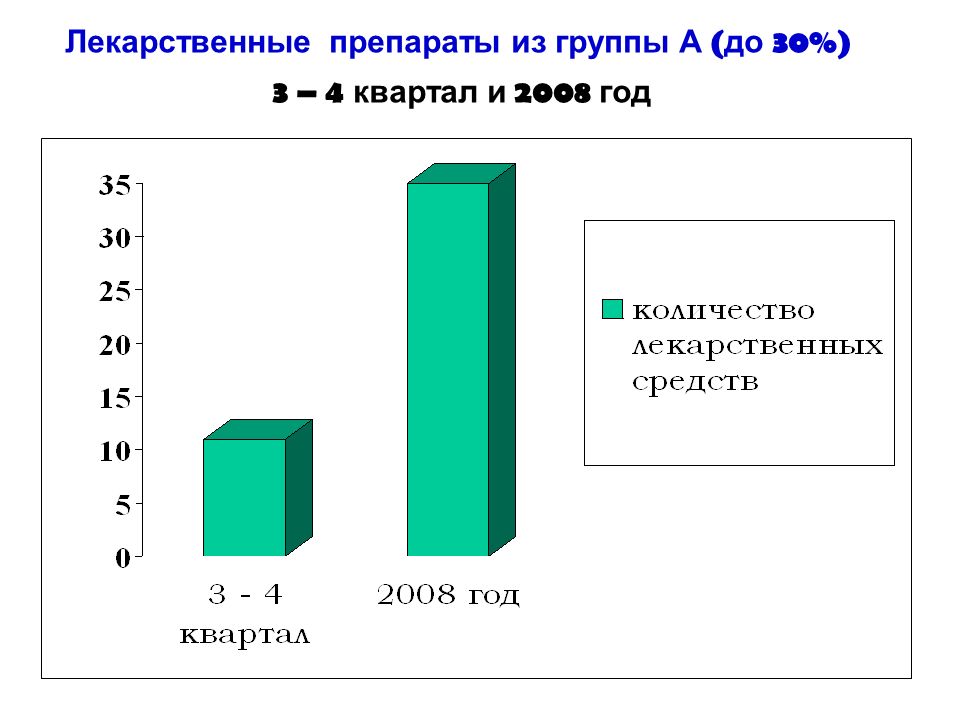 Лекарственные препараты из группы А (до 30%)

3 – 4 квартал и 2008 год

35
30
25
20
15
10
5
0

3 - 4 квартал

2008 год

количество лекарственных средств